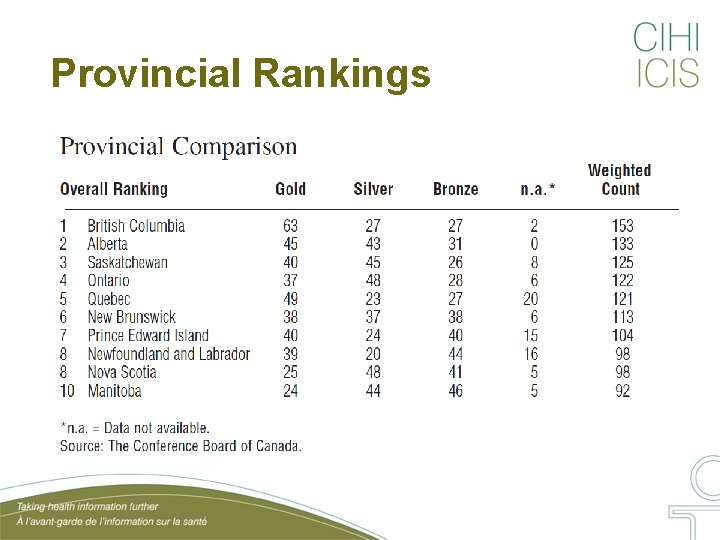 CIHI
ICIS

Provincial Rankings

Provincial Comparison

| Overall Ranking | | Gold | Silver | Bronze | n.a.* | Weighted Count |
|---|---|---|---|---|---|---|
| 1 | British Columbia | 63 | 27 | 27 | 2 | 153 |
| 2 | Alberta | 45 | 43 | 31 | 0 | 133 |
| 3 | Saskatchewan | 40 | 45 | 26 | 8 | 125 |
| 4 | Ontario | 37 | 48 | 28 | 6 | 122 |
| 5 | Quebec | 49 | 23 | 27 | 20 | 121 |
| 6 | New Brunswick | 38 | 37 | 38 | 6 | 113 |
| 7 | Prince Edward Island | 40 | 24 | 40 | 15 | 104 |
| 8 | Newfoundland and Labrador | 39 | 20 | 44 | 16 | 98 |
| 8 | Nova Scotia | 25 | 48 | 41 | 5 | 98 |
| 10 | Manitoba | 24 | 44 | 46 | 5 | 92 |

*n.a. = Data not available.
Source: The Conference Board of Canada.

Taking health information further
À l'avant-garde de l'information sur la santé